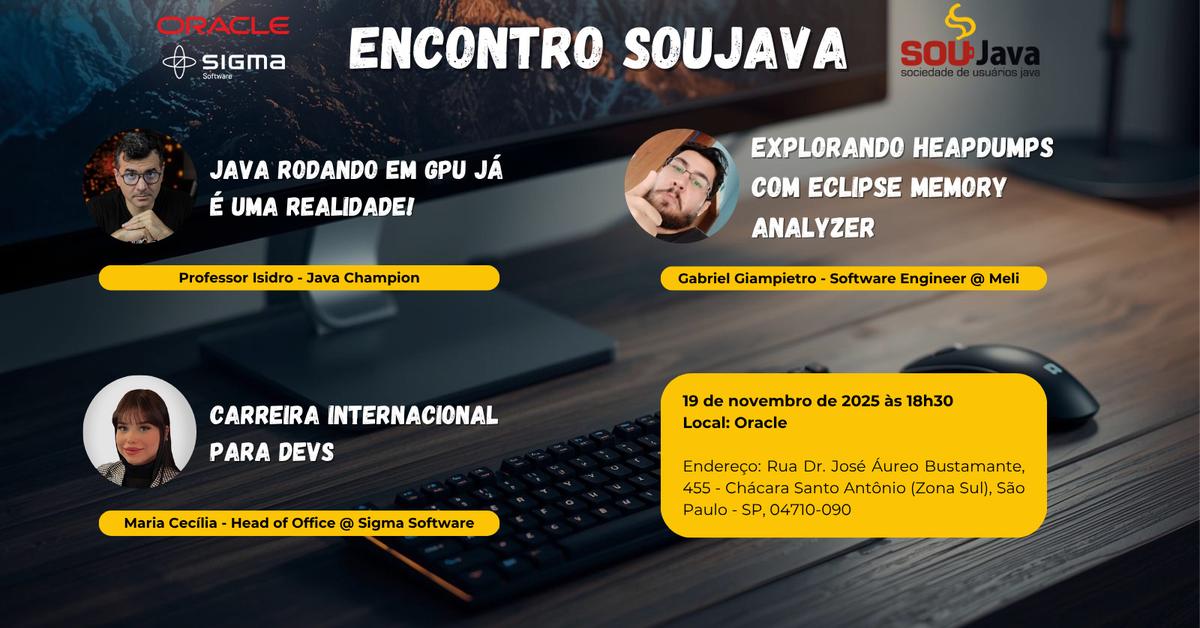 ORACLE
SIGMA
Software

ENCONTRO SOUJAVA

SOUJava
sociedade de usuários java

JAVA RODANDO EM GPU JÁ É UMA REALIDADE!

Professor Isidro - Java Champion

EXPLORANDO HEAPDUMPS COM ECLIPSE MEMORY ANALYZER

Gabriel Giampietro - Software Engineer @ Meli

CARREIRA INTERNACIONAL PARA DEVS

Maria Cecília - Head of Office @ Sigma Software

19 de novembro de 2025 às 18h30
Local: Oracle

Endereço: Rua Dr. José Áureo Bustamante, 455 - Chácara Santo Antônio (Zona Sul), São Paulo - SP, 04710-090